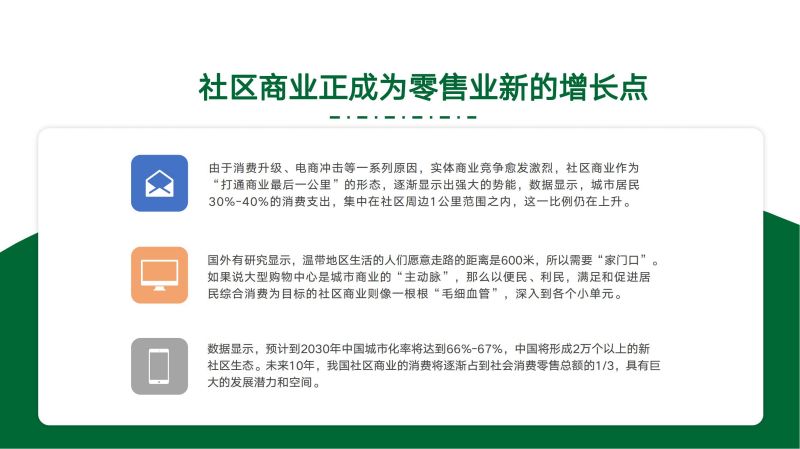 社区商业正成为零售业新的增长点

由于消费升级、电商冲击等一系列原因，实体商业竞争愈发激烈，社区商业作为“打通商业最后一公里”的形态，逐渐显示出强大的势能，数据显示，城市居民30%-40%的消费支出，集中在社区周边1公里范围之内，这一比例仍在上升。

国外有研究显示，温带地区生活的人们愿意走路的距离是600米，所以需要“家门口”。如果说大型购物中心是城市商业的“主动脉”，那么以便民、利民，满足和促进居民综合消费为目标的社区商业则像一根根“毛细血管”，深入到各个小单元。

数据显示，预计到2030年中国城市化率将达到66%-67%，中国将形成2万个以上的新社区生态。未来10年，我国社区商业的消费将逐渐占到社会消费零售总额的1/3，具有巨大的发展潜力和空间。